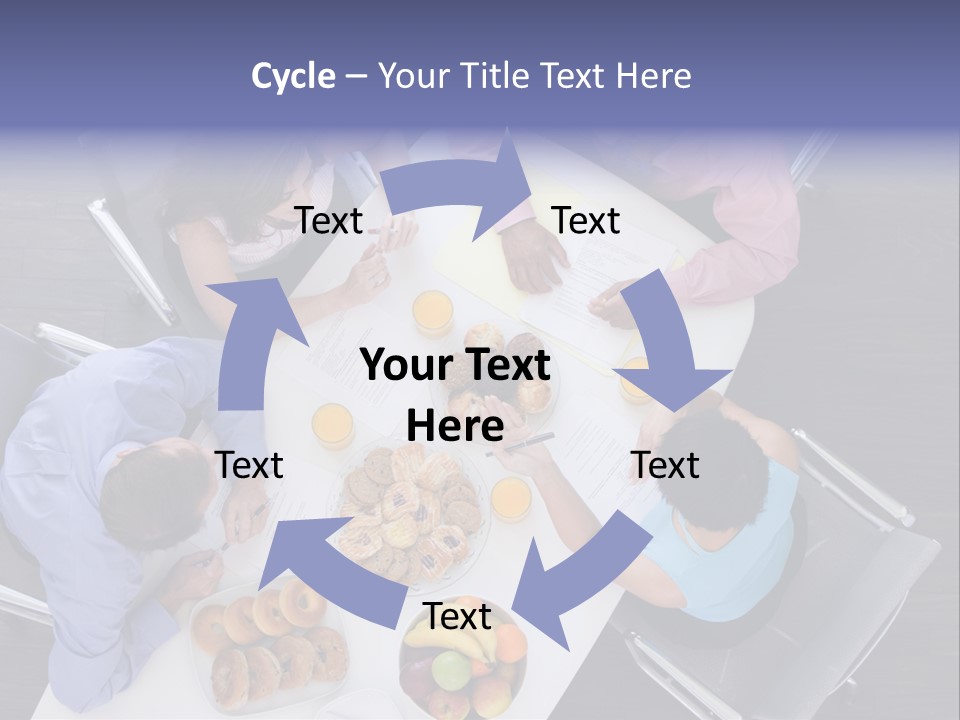 Cycle – Your Title Text Here

Text

Text

Your Text Here

Text

Text

Text